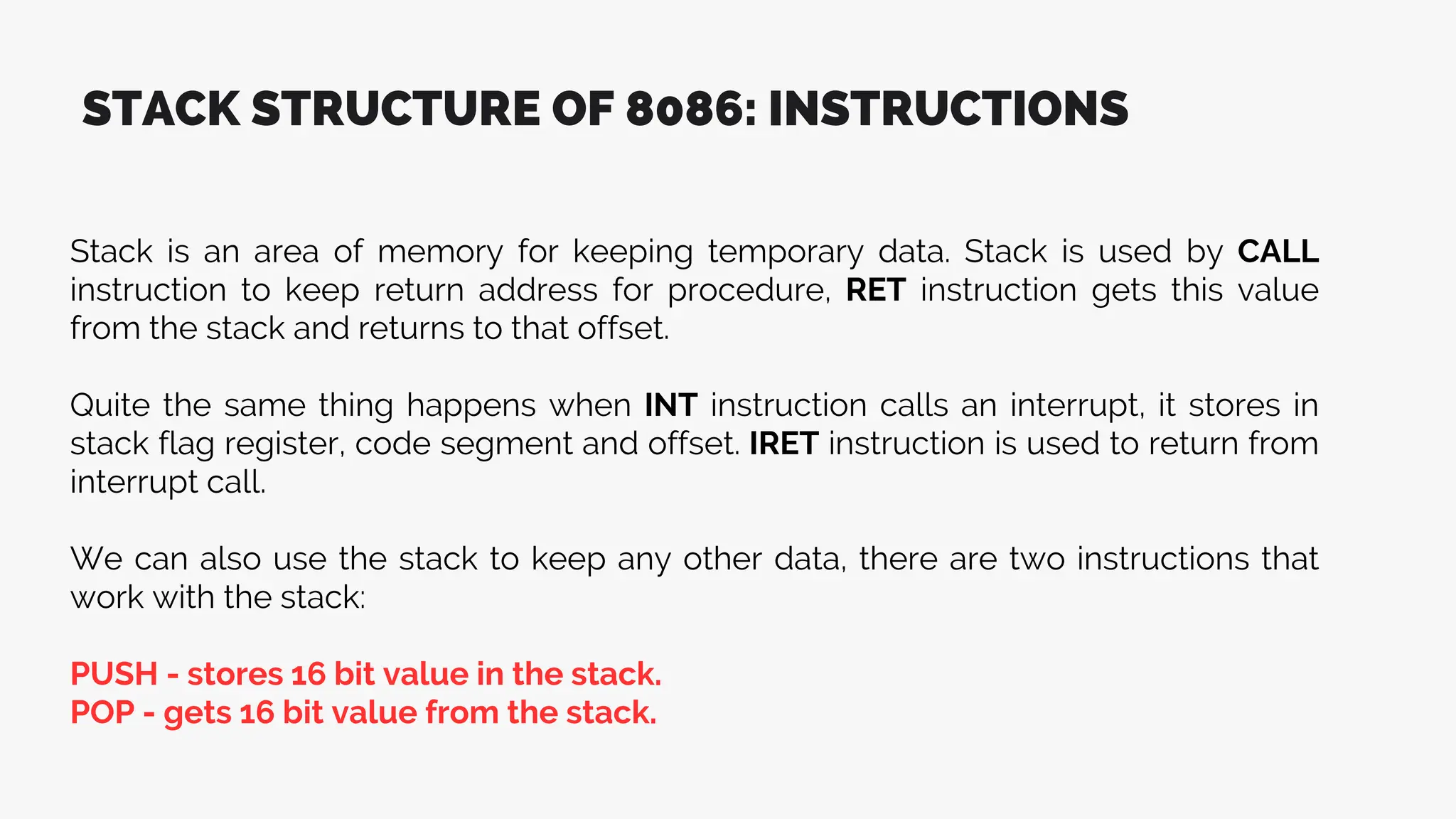 STACK STRUCTURE OF 8086: INSTRUCTIONS

Stack is an area of memory for keeping temporary data. Stack is used by CALL instruction to keep return address for procedure, RET instruction gets this value from the stack and returns to that offset.

Quite the same thing happens when INT instruction calls an interrupt, it stores in stack flag register, code segment and offset. IRET instruction is used to return from interrupt call.

We can also use the stack to keep any other data, there are two instructions that work with the stack:

PUSH - stores 16 bit value in the stack.
POP - gets 16 bit value from the stack.